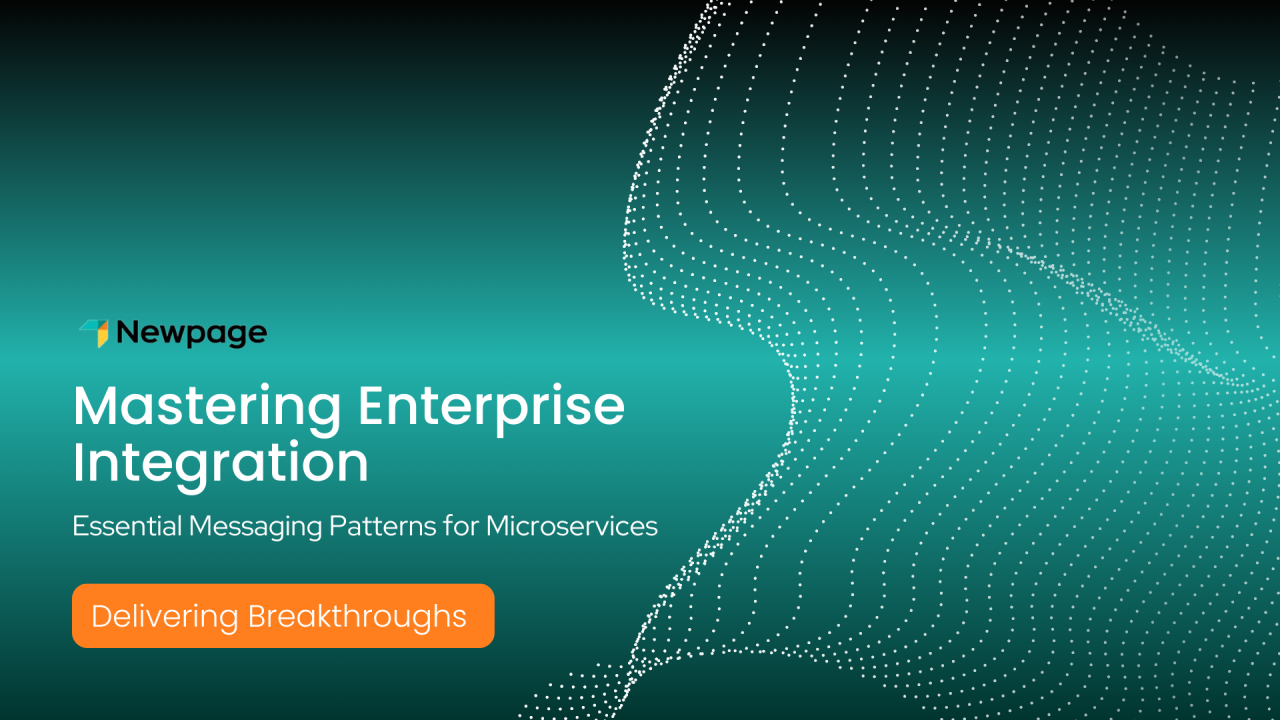 Newpage

Mastering Enterprise Integration

Essential Messaging Patterns for Microservices

Delivering Breakthroughs